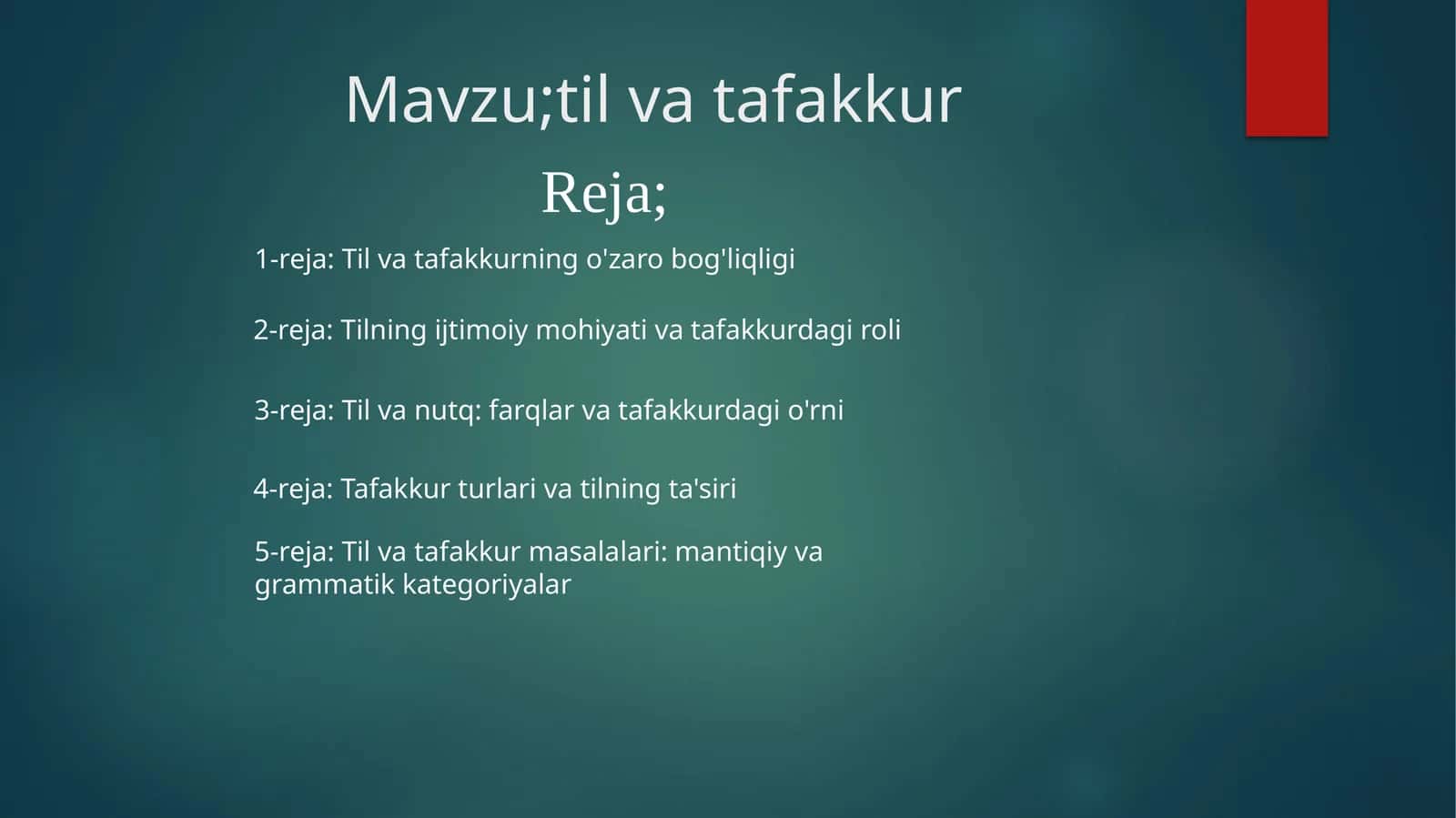 Mavzu;til va tafakkur

Reja;

1-reja: Til va tafakkurning o'zaro bog'liqligi

2-reja: Tilning ijtimoiy mohiyati va tafakkurdagi roli

3-reja: Til va nutq: farqlar va tafakkurdagi o'rni

4-reja: Tafakkur turlari va tilning ta'siri

5-reja: Til va tafakkur masalalari: mantiqiy va grammatik kategoriyalar